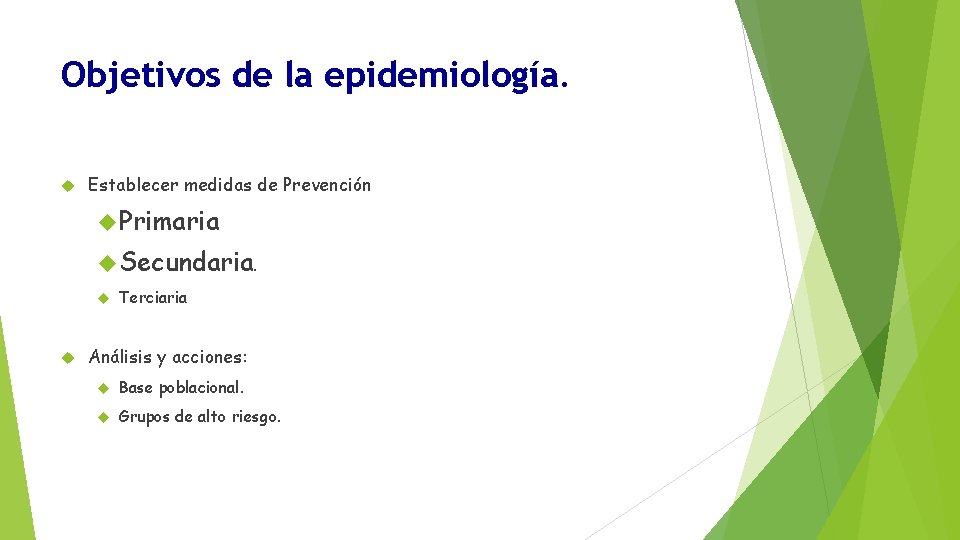 Objetivos de la epidemiología.

Establecer medidas de Prevención

Primaria

Secundaria.

Terciaria

Análisis y acciones:

Base poblacional.

Grupos de alto riesgo.